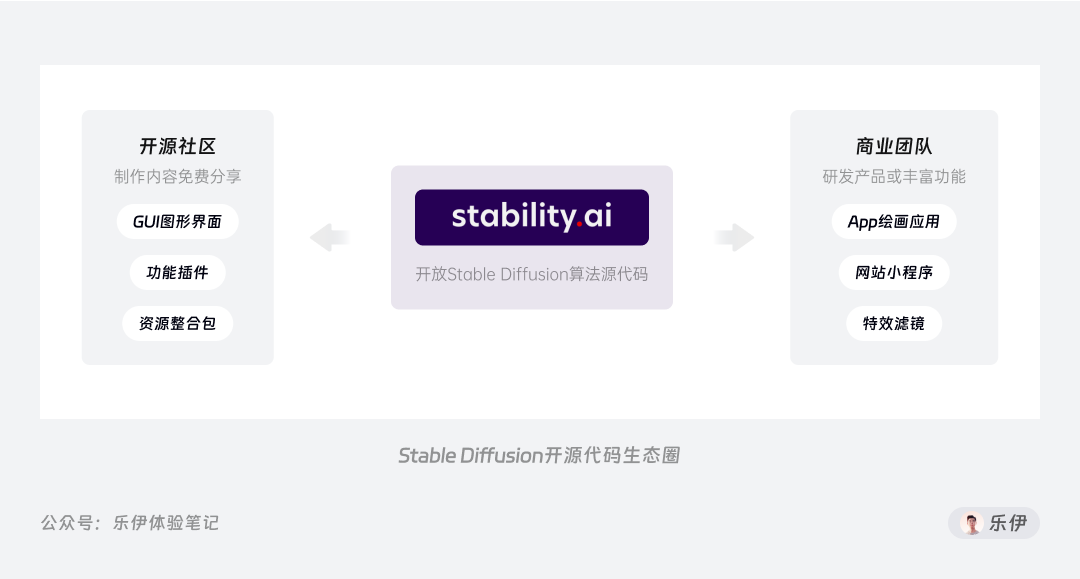 开源社区
制作内容免费分享
GUI图形界面
功能插件
资源整合包

stability.ai
开放Stable Diffusion算法源代码

商业团队
研发产品或丰富功能
App绘画应用
网站小程序
特效滤镜

Stable Diffusion开源代码生态圈

公众号：乐伊体验笔记

乐伊